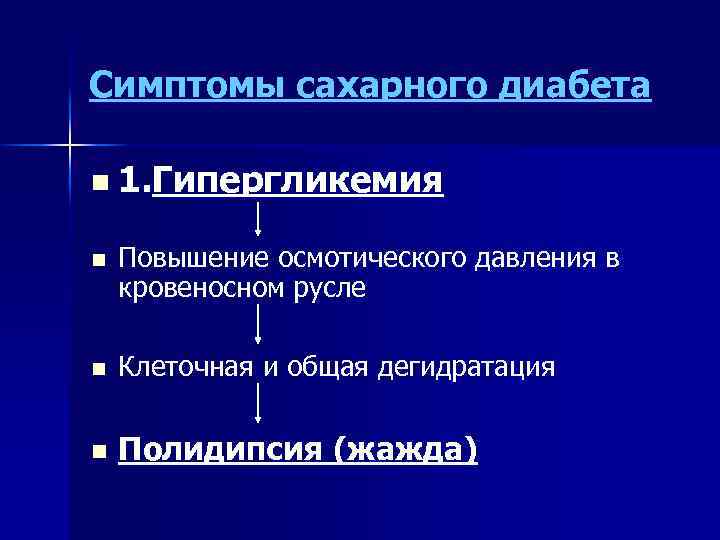 Симптомы сахарного диабета

1.Гипергликемия

Повышение осмотического давления в кровеносном русле

Клеточная и общая дегидратация

Полидипсия (жажда)